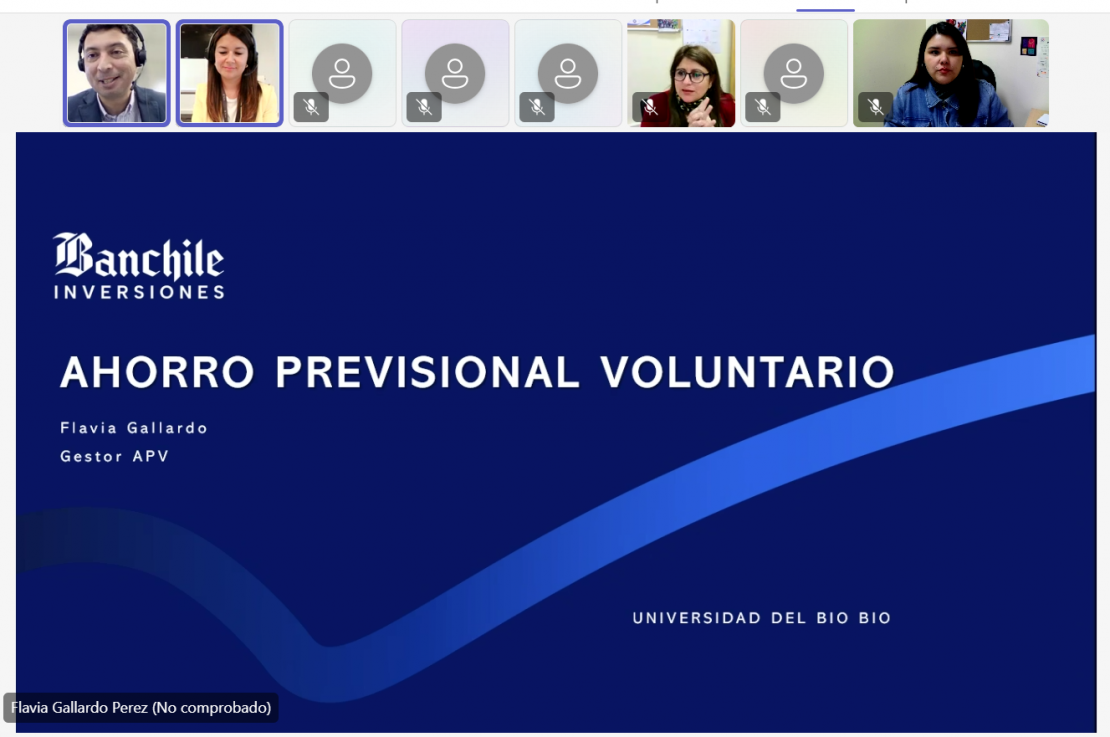 Banchile
INVERSIONES

AHORRO PREVISIONAL VOLUNTARIO

Flavia Gallardo
Gestor APV

UNIVERSIDAD DEL BIO BIO

Flavia Gallardo Perez (No comprobado)